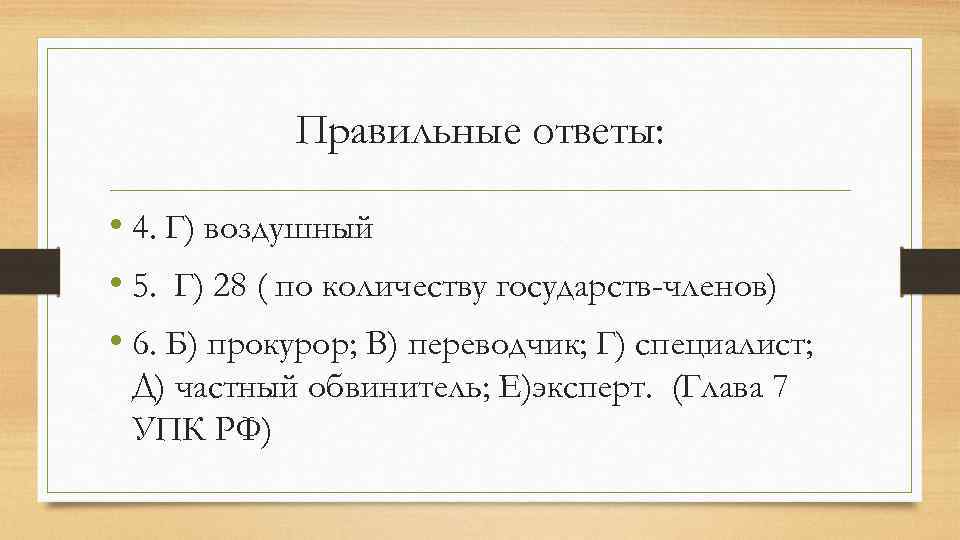 Правильные ответы:

• 4. Г) воздушный

• 5. Г) 28 ( по количеству государств-членов)

• 6. Б) прокурор; В) переводчик; Г) специалист; Д) частный обвинитель; Е)эксперт. (Глава 7 УПК РФ)